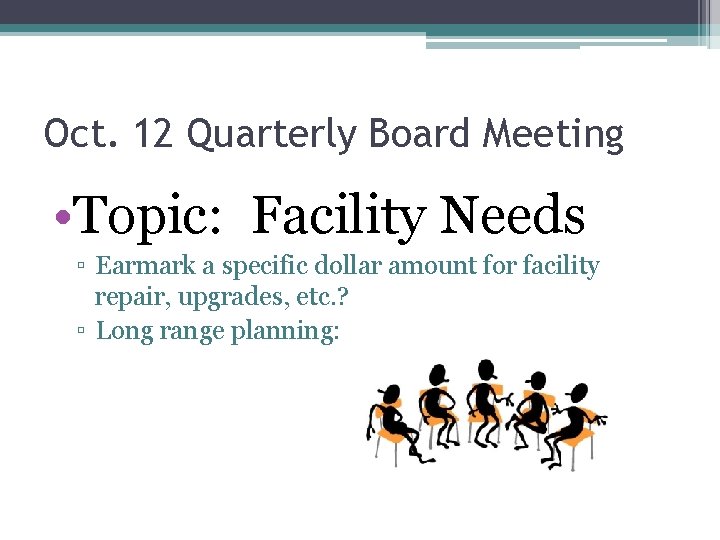 Oct. 12 Quarterly Board Meeting

•Topic: Facility Needs

▫ Earmark a specific dollar amount for facility repair, upgrades, etc.?

▫ Long range planning: